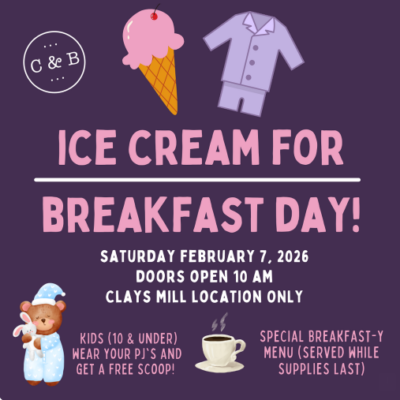 C & B

ICE CREAM FOR

BREAKFAST DAY!

SATURDAY FEBRUARY 7, 2026
DOORS OPEN 10 AM
CLAYS MILL LOCATION ONLY

KIDS (10 & UNDER) WEAR YOUR PJ'S AND GET A FREE SCOOP!

SPECIAL BREAKFAST-Y MENU (SERVED WHILE SUPPLIES LAST)